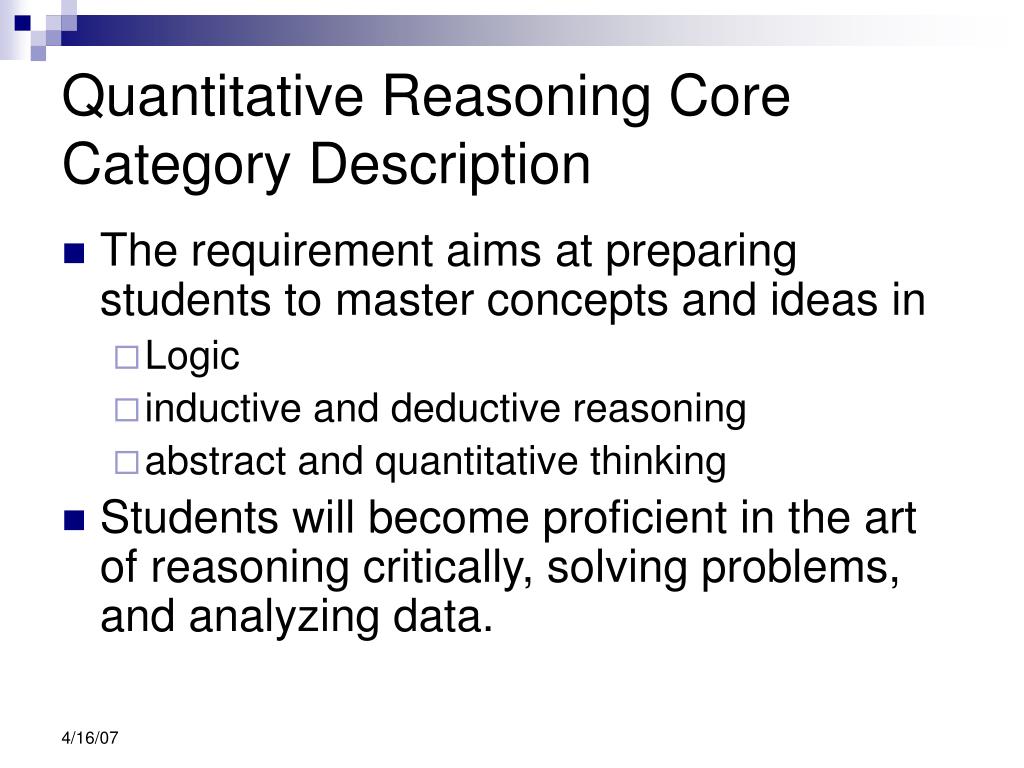 Quantitative Reasoning Core Category Description

The requirement aims at preparing students to master concepts and ideas in

Logic

inductive and deductive reasoning

abstract and quantitative thinking

Students will become proficient in the art of reasoning critically, solving problems, and analyzing data.

4/16/07